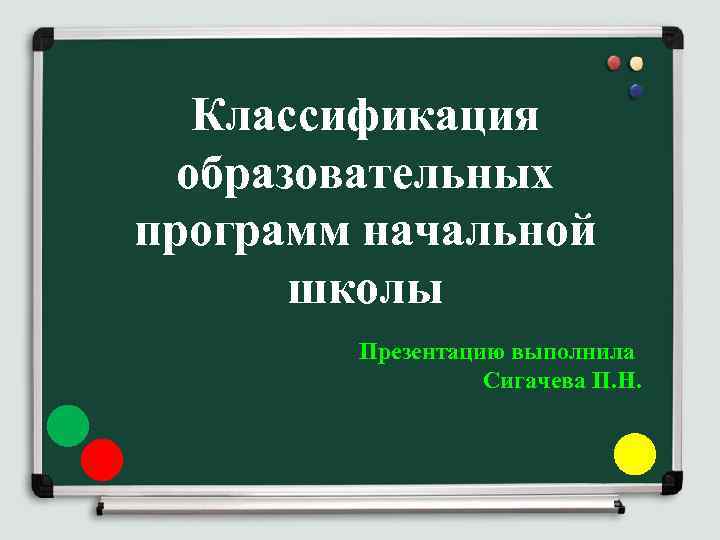 Классификация образовательных программ начальной школы

Презентацию выполнила
Сигачева П.Н.